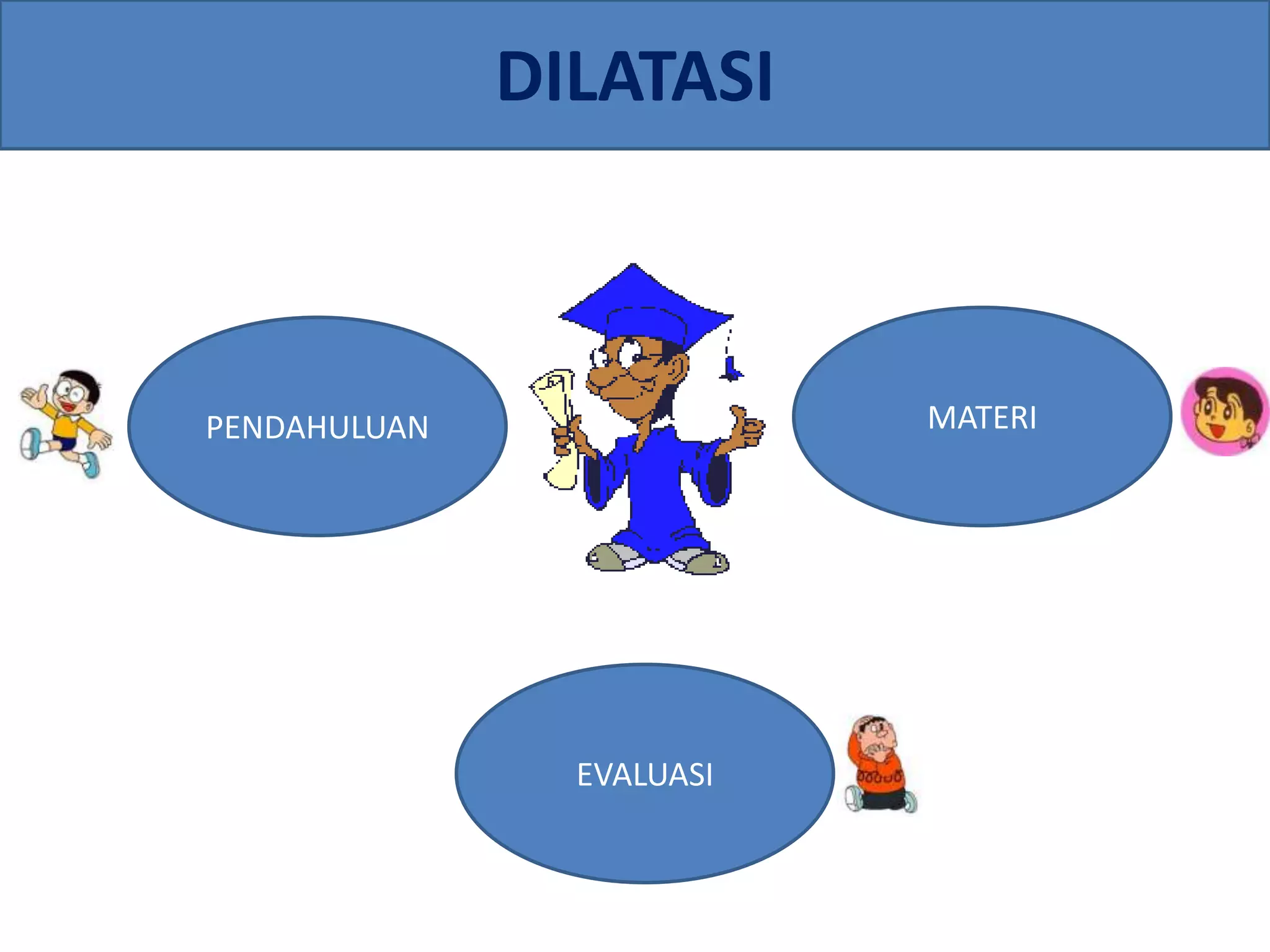 DILATASI

PENDAHULUAN

MATERI

EVALUASI